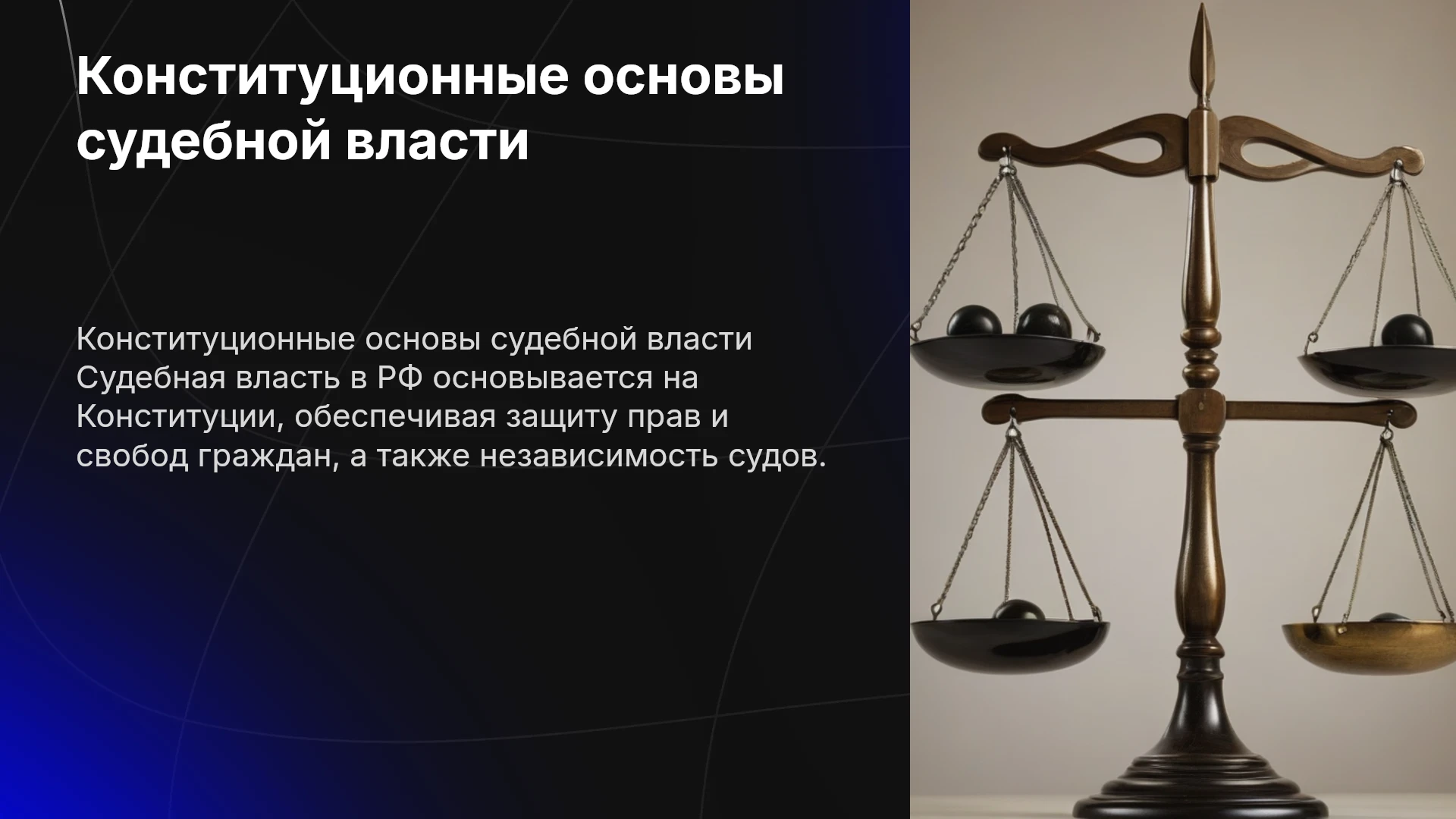 Конституционные основы судебной власти

Конституционные основы судебной власти Судебная власть в РФ основывается на Конституции, обеспечивая защиту прав и свобод граждан, а также независимость судов.